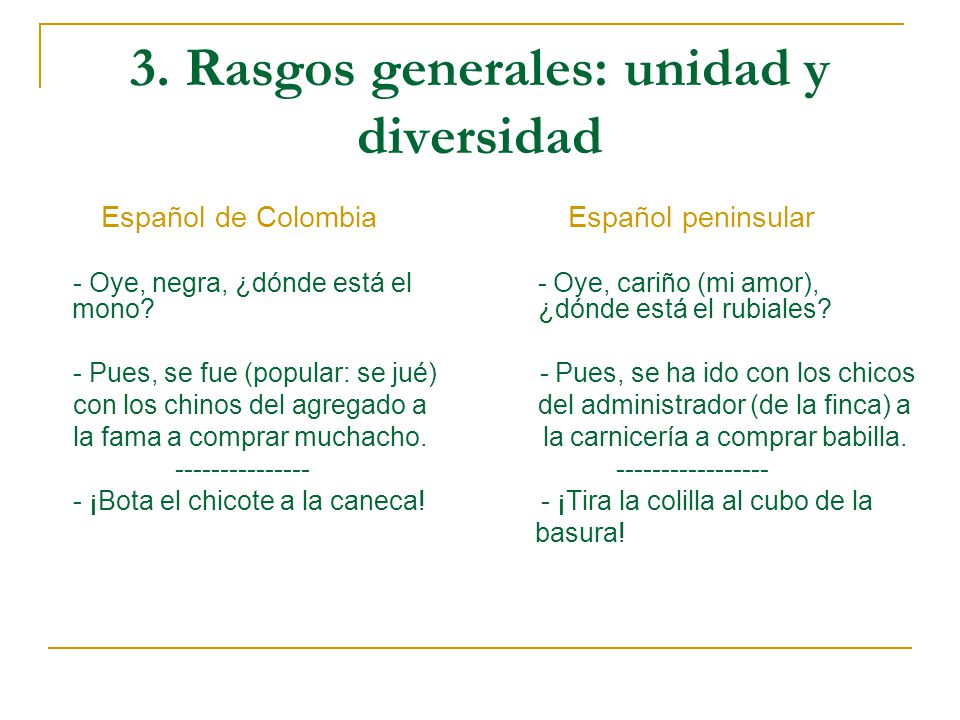 3. Rasgos generales: unidad y diversidad

Español de Colombia

- Oye, negra, ¿dónde está el mono?

- Pues, se fue (popular: se jué) con los chinos del agregado a la fama a comprar muchacho.

---------------

- ¡Bota el chicote a la caneca!

Español peninsular

- Oye, cariño (mi amor), ¿dónde está el rubiales?

- Pues, se ha ido con los chicos del administrador (de la finca) a la carnicería a comprar babilla.

-----------------

- ¡Tira la colilla al cubo de la basura!